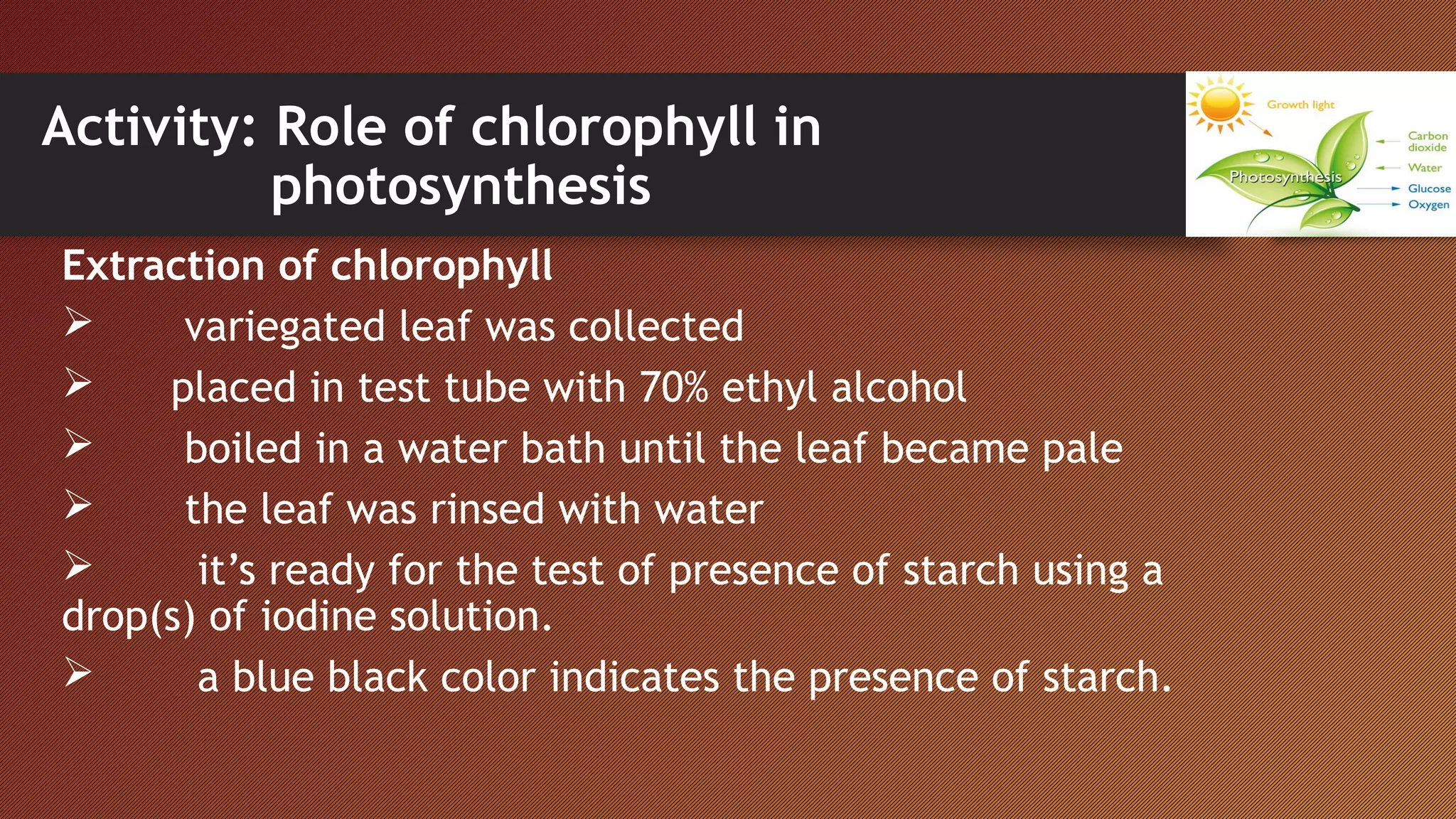 Activity: Role of chlorophyll in photosynthesis

Growth light
Photosynthesis
Carbon dioxide
Water
Glucose
Oxygen

Extraction of chlorophyll

➢ variegated leaf was collected

➢ placed in test tube with 70% ethyl alcohol

➢ boiled in a water bath until the leaf became pale

➢ the leaf was rinsed with water

➢ it's ready for the test of presence of starch using a drop(s) of iodine solution.

➢ a blue black color indicates the presence of starch.